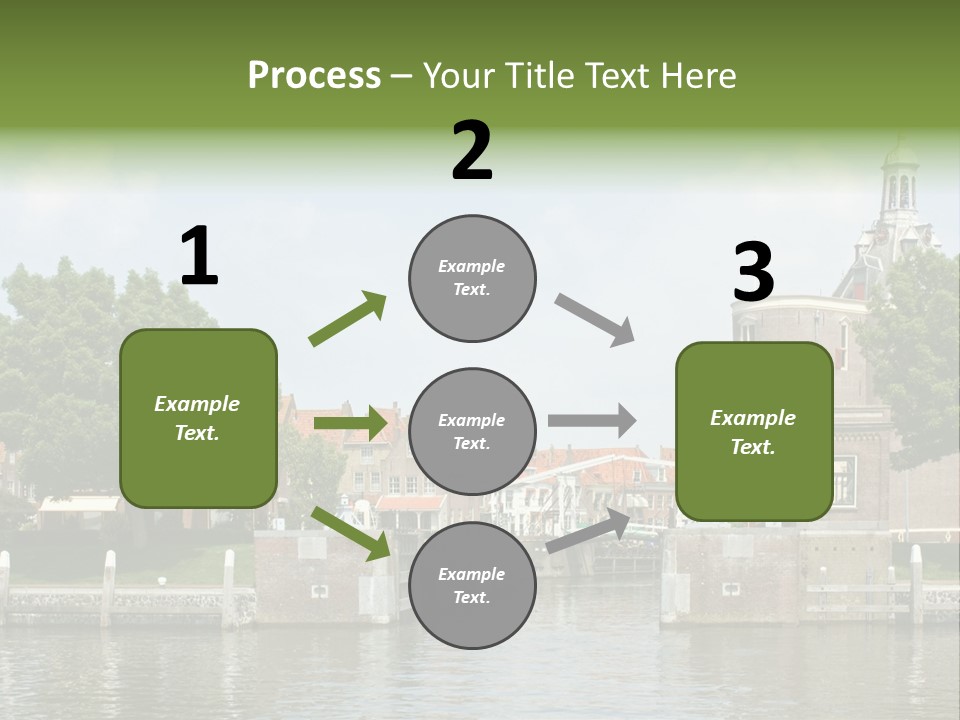 Process – Your Title Text Here

1

Example Text.

2

Example Text.

Example Text.

Example Text.

3

Example Text.